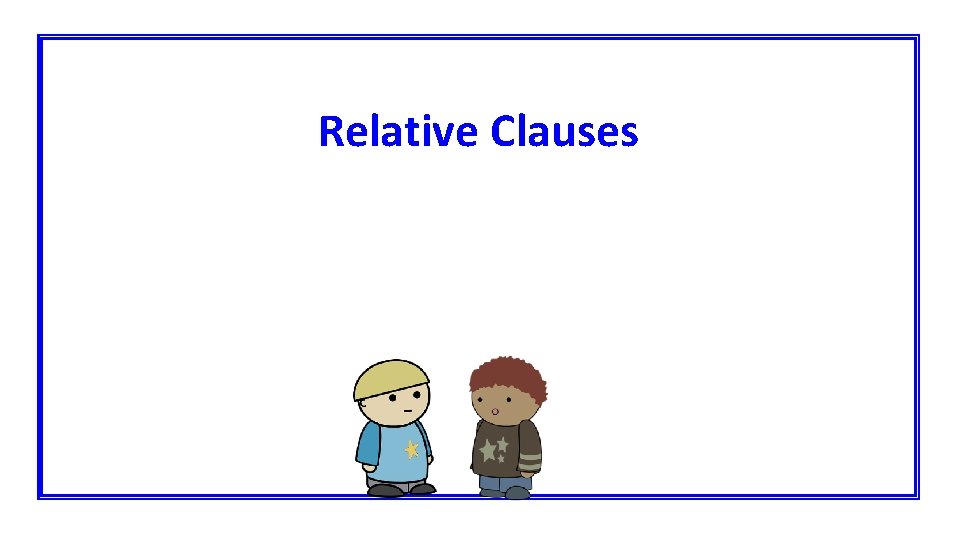 Relative Clauses